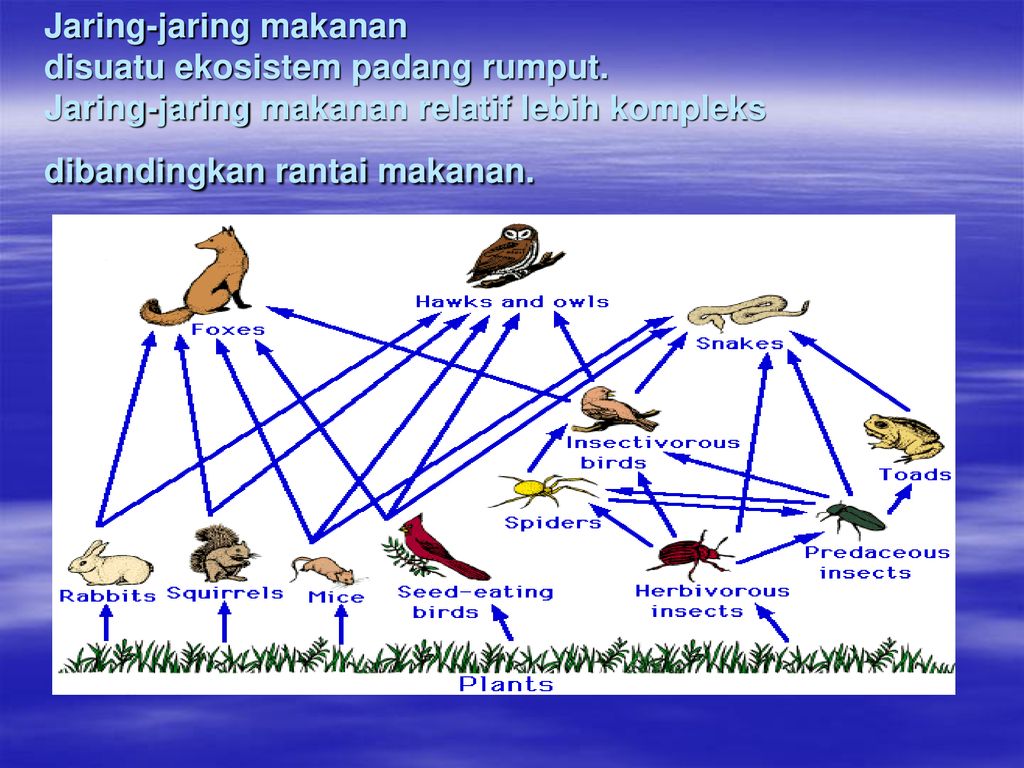 Jaring-jaring makanan
disuatu ekosistem padang rumput.
Jaring-jaring makanan relatif lebih kompleks

dibandingkan rantai makanan.

Foxes
Hawks and owls
Snakes
Insectivorous birds
Toads
Spiders
Predaceous insects
Rabbits
Squirrels
Mice
Seed-eating birds
Herbivorous insects
Plants